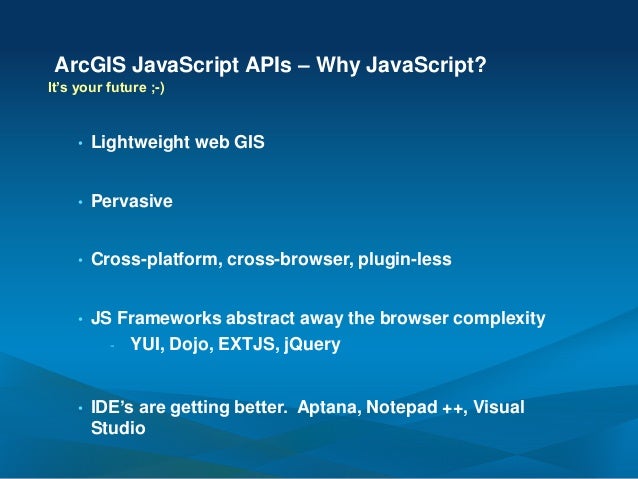 ArcGIS JavaScript APIs – Why JavaScript?
It's your future ;-)

• Lightweight web GIS

• Pervasive

• Cross-platform, cross-browser, plugin-less

• JS Frameworks abstract away the browser complexity
- YUI, Dojo, EXTJS, jQuery

• IDE's are getting better. Aptana, Notepad ++, Visual Studio